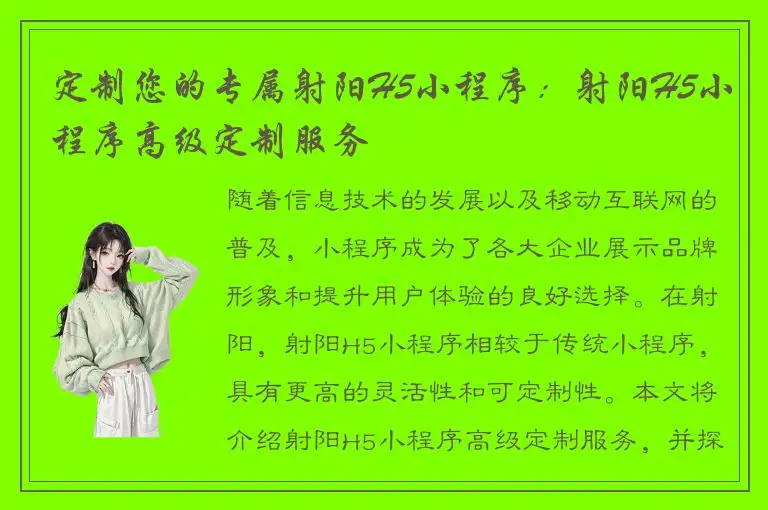 定制您的专属射阳H5小程序：射阳H5小程序高级定制服务

随着信息技术的发展以及移动互联网的普及，小程序成为了各大企业展示品牌形象和提升用户体验的良好选择。在射阳，射阳H5小程序相较于传统小程序，具有更高的灵活性和可定制性。本文将介绍射阳H5小程序高级定制服务，并探